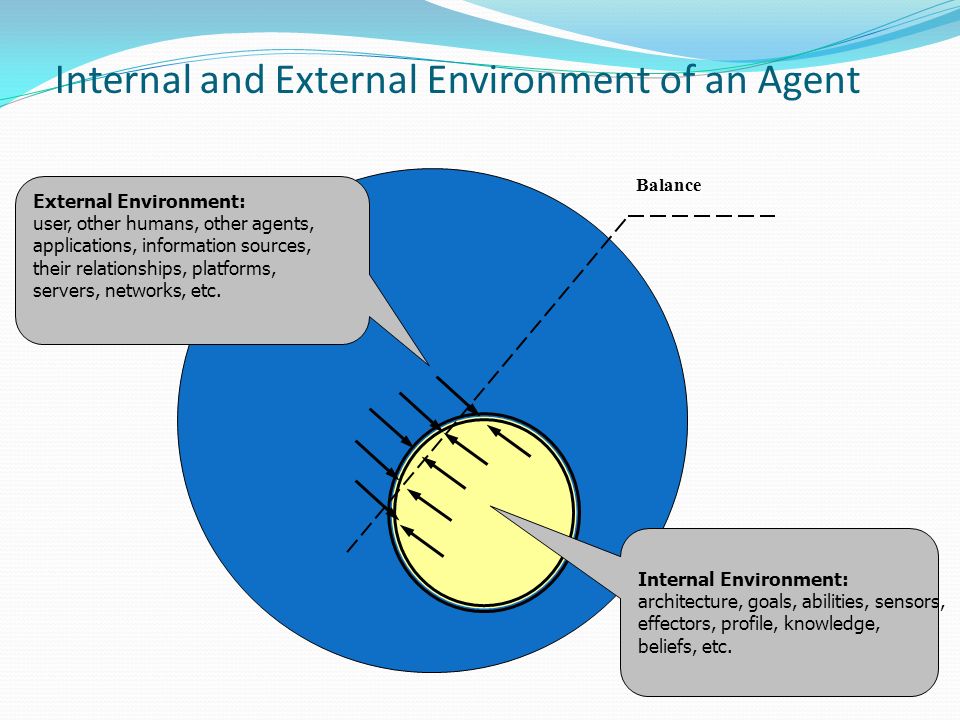 Internal and External Environment of an Agent

External Environment:
user, other humans, other agents, applications, information sources, their relationships, platforms, servers, networks, etc.

Balance

Internal Environment:
architecture, goals, abilities, sensors, effectors, profile, knowledge, beliefs, etc.